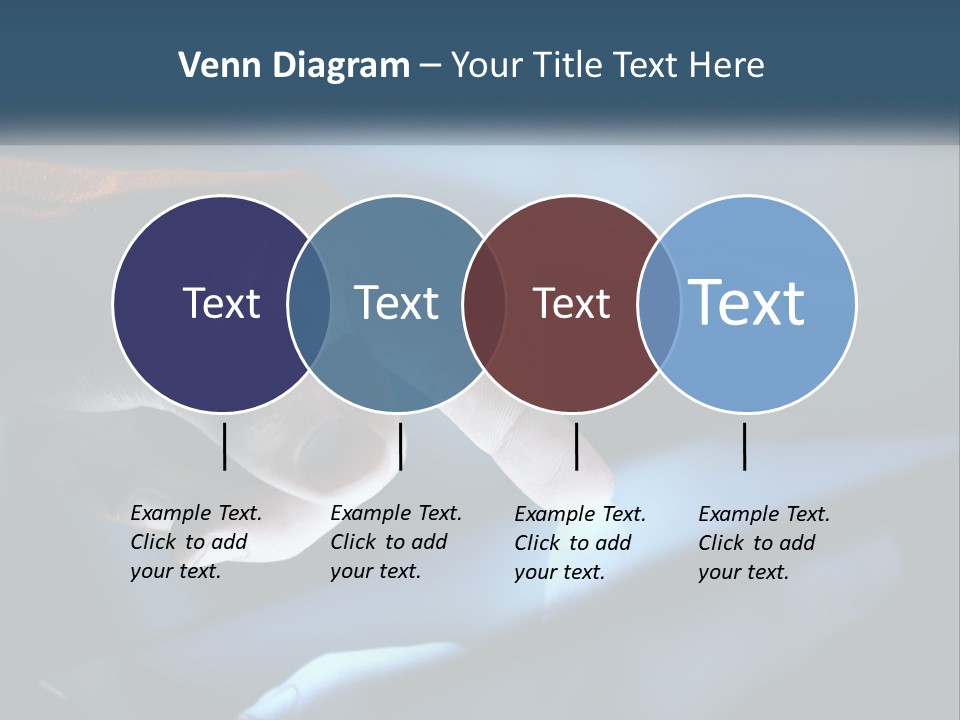 Venn Diagram – Your Title Text Here

Text

Text

Text

Text

Example Text. Click to add your text.

Example Text. Click to add your text.

Example Text. Click to add your text.

Example Text. Click to add your text.